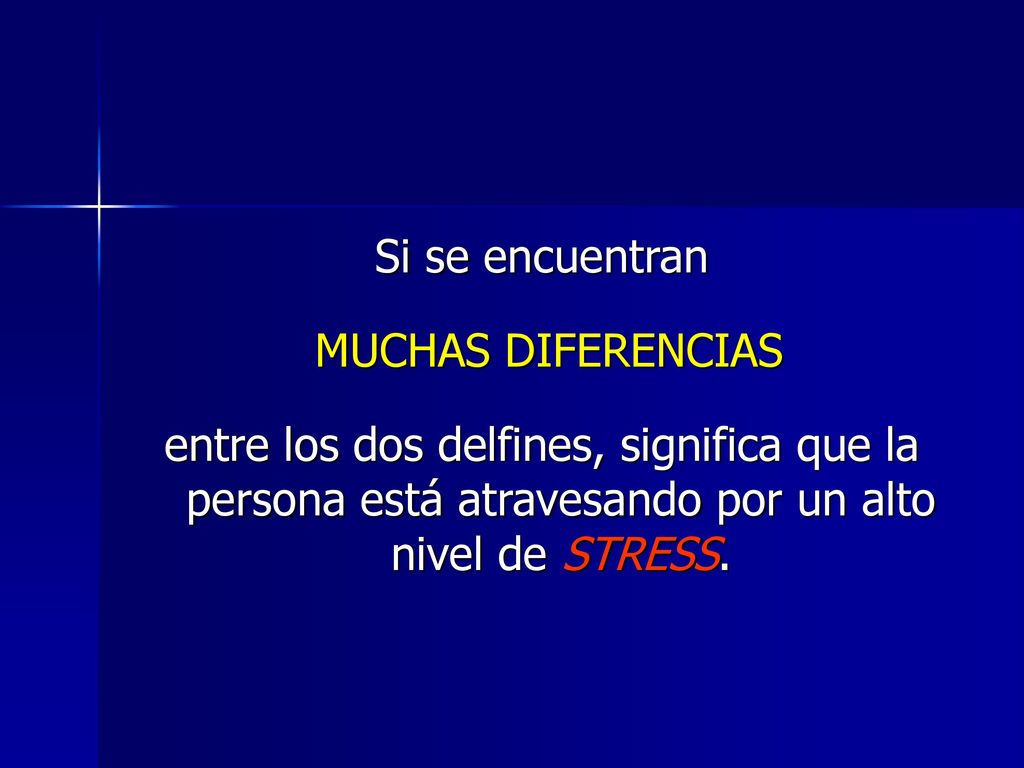 Si se encuentran

MUCHAS DIFERENCIAS

entre los dos delfines, significa que la persona está atravesando por un alto nivel de STRESS.